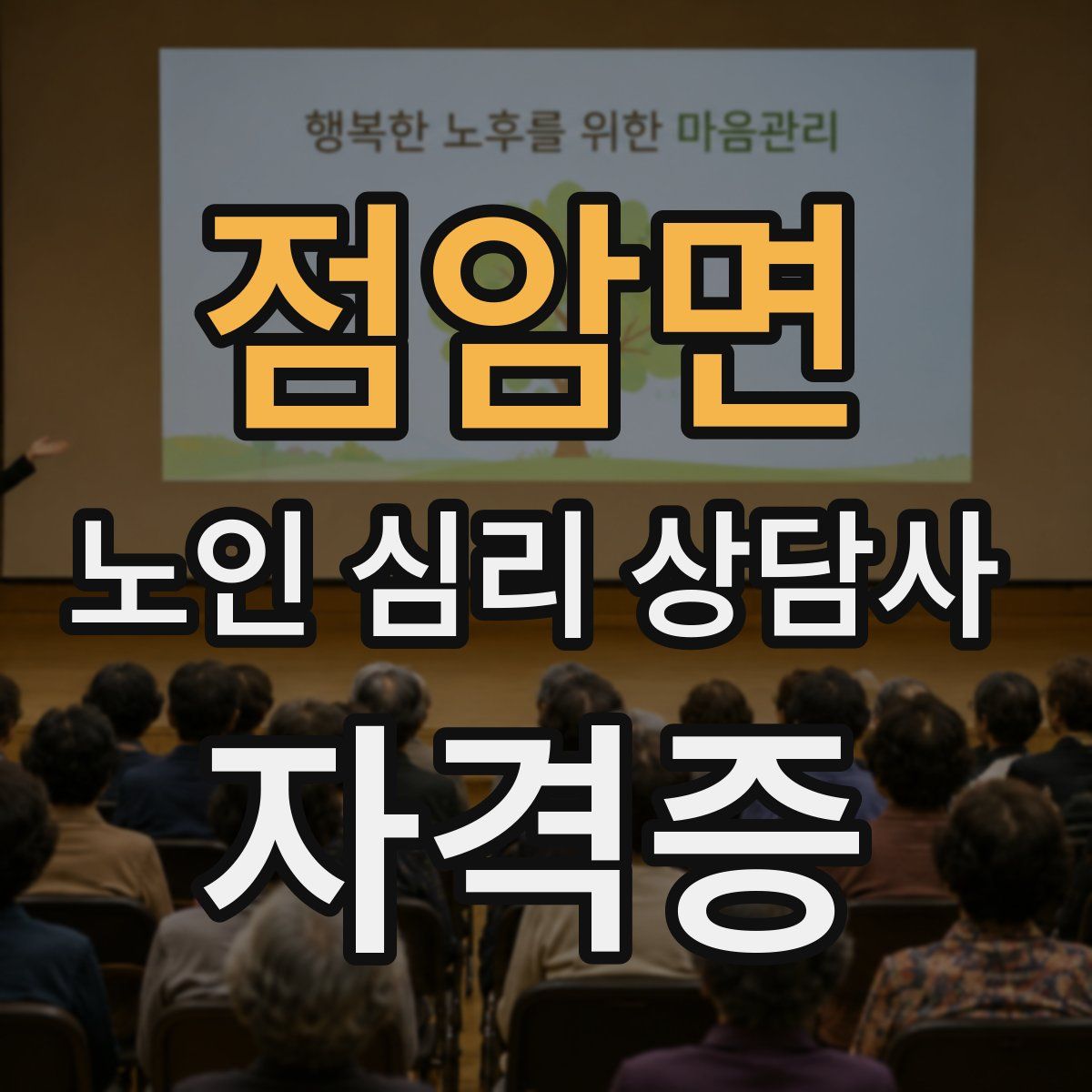 행복한 노후를 위한 마음관리

점암면

노인 심리 상담사

자격증